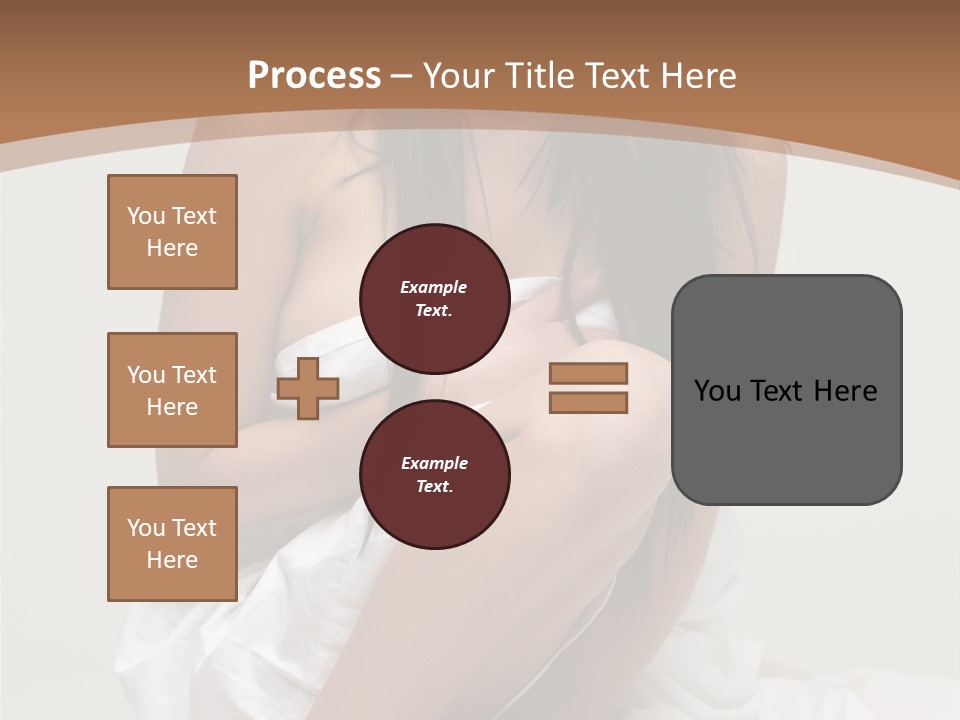 Process – Your Title Text Here

You Text Here

You Text Here

You Text Here

Example Text.

Example Text.

You Text Here